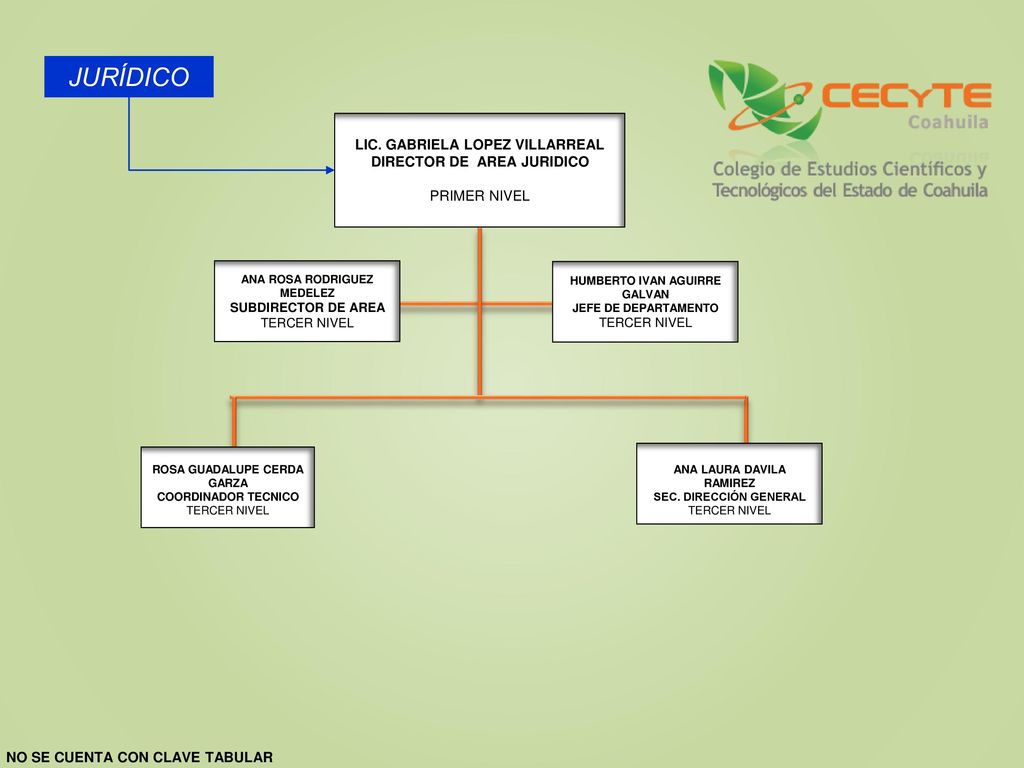 JURÍDICO

CECyTE
Coahuila
Colegio de Estudios Científicos y Tecnológicos del Estado de Coahuila

LIC. GABRIELA LOPEZ VILLARREAL
DIRECTOR DE AREA JURIDICO

PRIMER NIVEL

ANA ROSA RODRIGUEZ MEDELEZ
SUBDIRECTOR DE AREA
TERCER NIVEL

HUMBERTO IVAN AGUIRRE GALVAN
JEFE DE DEPARTAMENTO
TERCER NIVEL

ROSA GUADALUPE CERDA GARZA
COORDINADOR TECNICO
TERCER NIVEL

ANA LAURA DAVILA RAMIREZ
SEC. DIRECCIÓN GENERAL
TERCER NIVEL

NO SE CUENTA CON CLAVE TABULAR